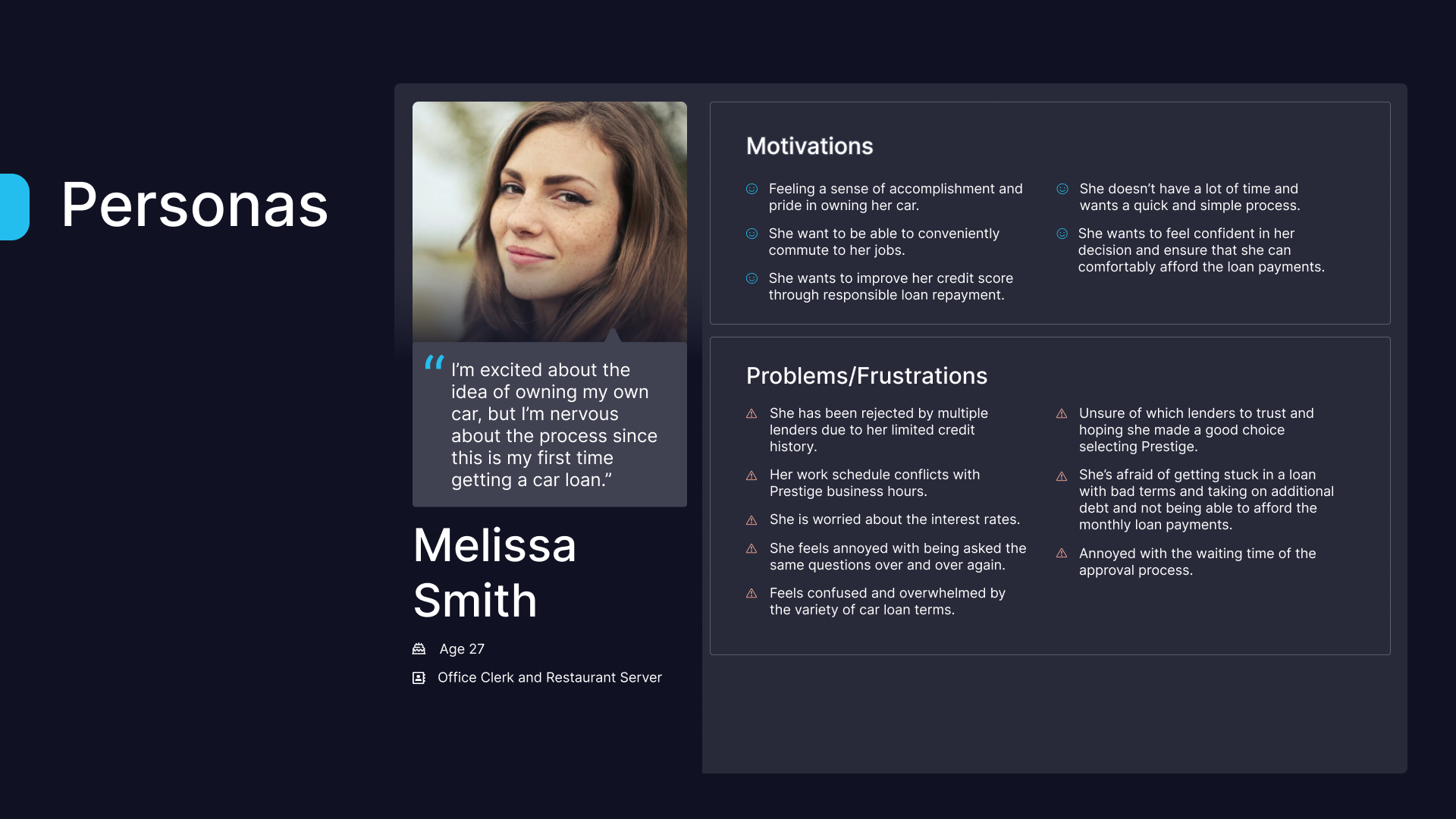 Personas

“I’m excited about the idea of owning my own car, but I’m nervous about the process since this is my first time getting a car loan.”

Melissa Smith

Age 27

Office Clerk and Restaurant Server

Motivations

Feeling a sense of accomplishment and pride in owning her car.

She want to be able to conveniently commute to her jobs.

She wants to improve her credit score through responsible loan repayment.

She doesn’t have a lot of time and wants a quick and simple process.

She wants to feel confident in her decision and ensure that she can comfortably afford the loan payments.

Problems/Frustrations

She has been rejected by multiple lenders due to her limited credit history.

Her work schedule conflicts with Prestige business hours.

She is worried about the interest rates.

She feels annoyed with being asked the same questions over and over again.

Feels confused and overwhelmed by the variety of car loan terms.

Unsure of which lenders to trust and hoping she made a good choice selecting Prestige.

She’s afraid of getting stuck in a loan with bad terms and taking on additional debt and not being able to afford the monthly loan payments.

Annoyed with the waiting time of the approval process.